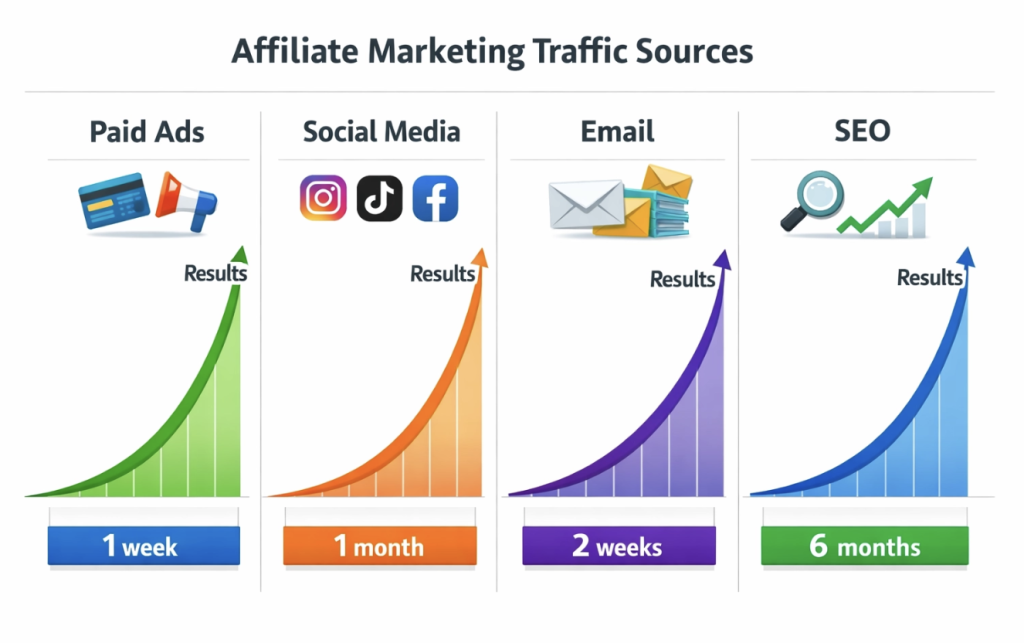 Affiliate Marketing Traffic Sources

Paid Ads

Results

1 week

Social Media

Results

1 month

Email

Results

2 weeks

SEO

Results

6 months